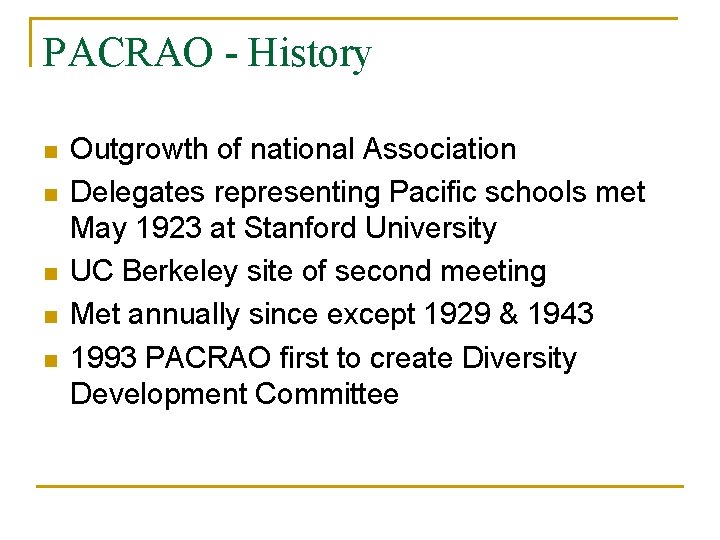 PACRAO - History

- Outgrowth of national Association
- Delegates representing Pacific schools met May 1923 at Stanford University
- UC Berkeley site of second meeting
- Met annually since except 1929 & 1943
- 1993 PACRAO first to create Diversity Development Committee